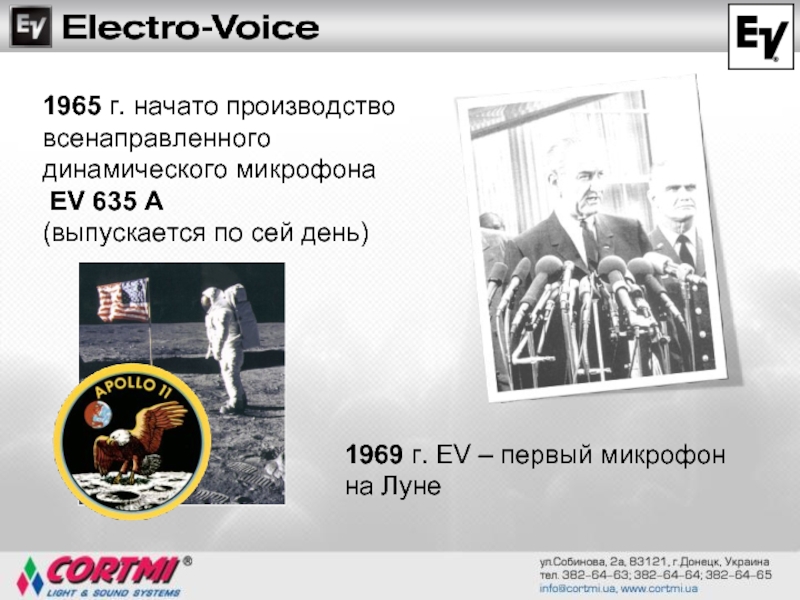 EV Electro-Voice

EV

1965 г. начато производство всенаправленного динамического микрофона
EV 635 A
(выпускается по сей день)

APOLLO 11

1969 г. EV – первый микрофон на Луне

CORTMI®
LIGHT & SOUND SYSTEMS

ул.Собинова, 2а, 83121, г.Донецк, Украина
тел. 382-64-63; 382-64-64; 382-64-65
info@cortmi.ua, www.cortmi.ua